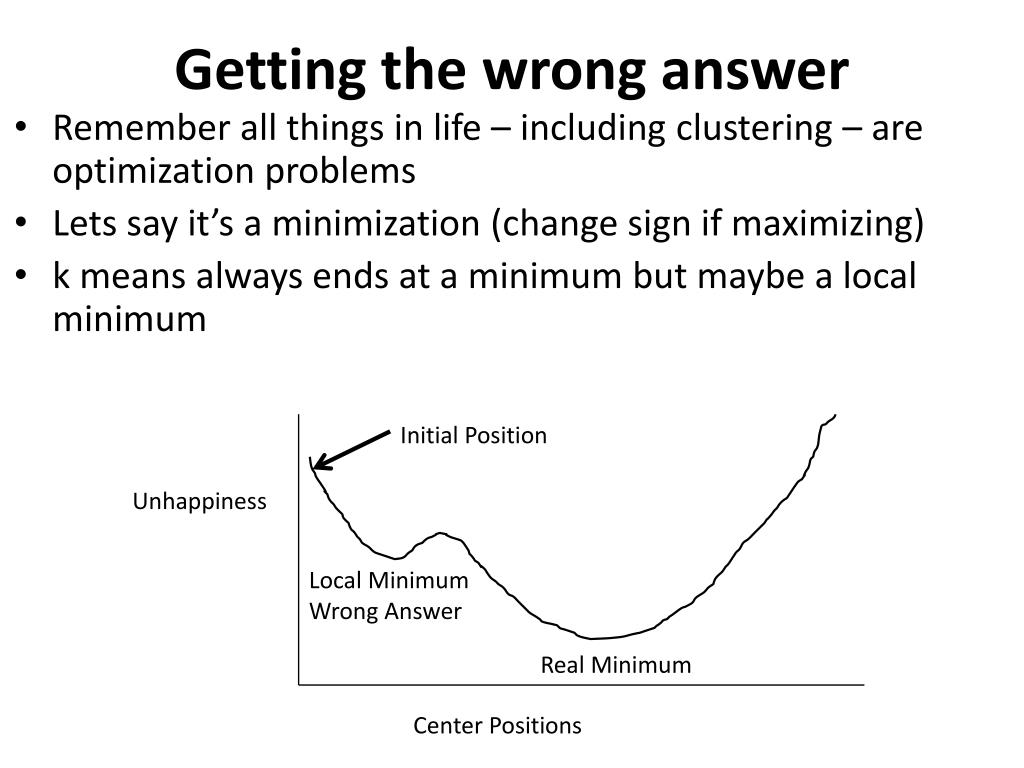 Getting the wrong answer

• Remember all things in life – including clustering – are optimization problems
• Lets say it’s a minimization (change sign if maximizing)
• k means always ends at a minimum but maybe a local minimum

Initial Position

Unhappiness

Local Minimum
Wrong Answer

Real Minimum

Center Positions